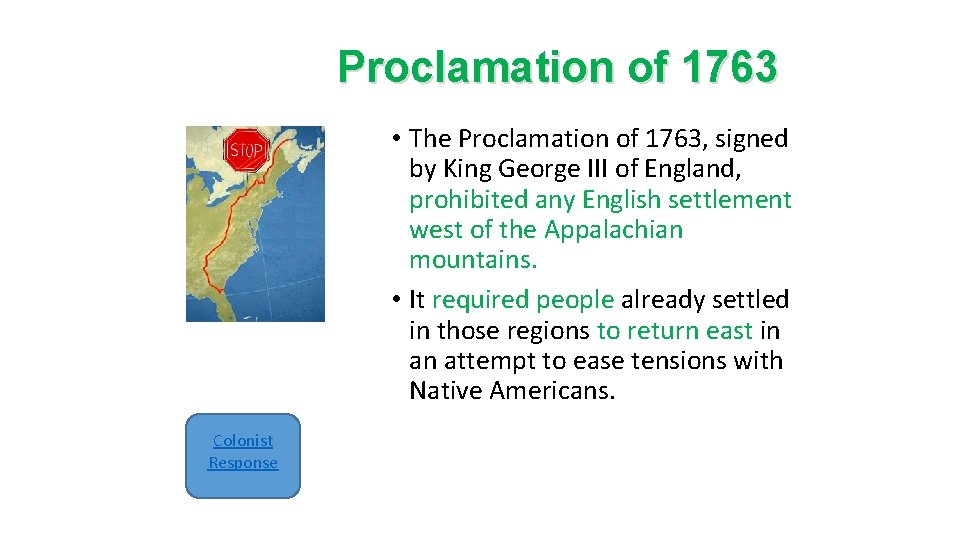 Proclamation of 1763

STOP

• The Proclamation of 1763, signed by King George III of England, prohibited any English settlement west of the Appalachian mountains.
• It required people already settled in those regions to return east in an attempt to ease tensions with Native Americans.

Colonist Response